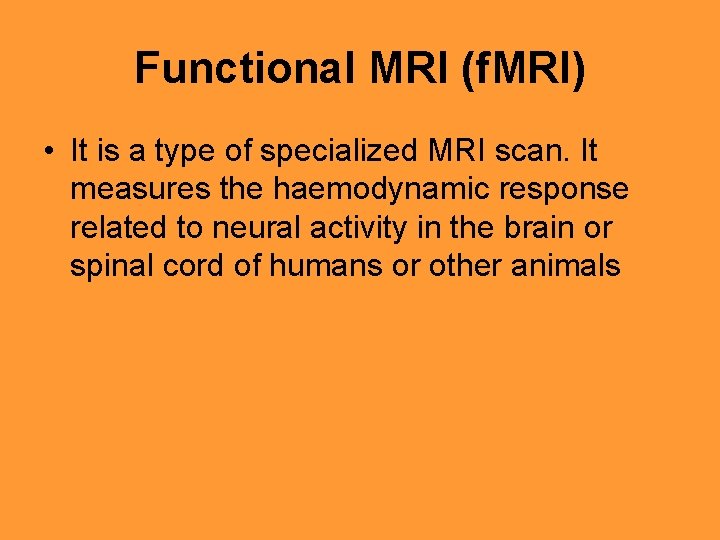 Functional MRI (fMRI)

• It is a type of specialized MRI scan. It measures the haemodynamic response related to neural activity in the brain or spinal cord of humans or other animals